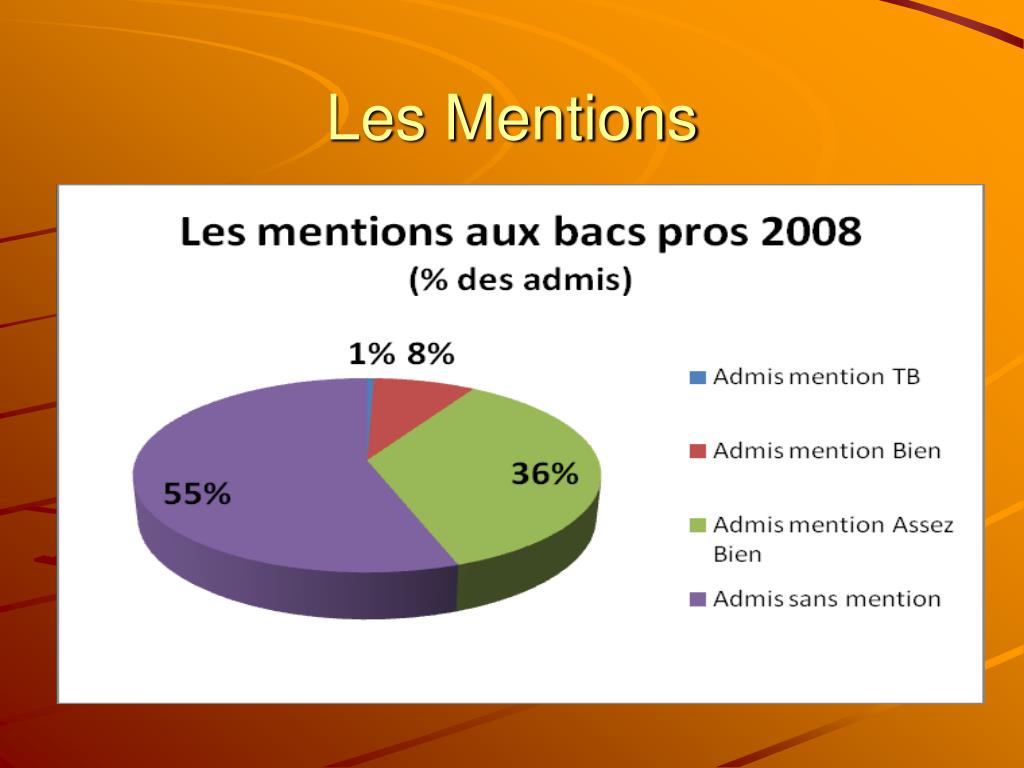 Les Mentions

Les mentions aux bacs pros 2008
(% des admis)

1% 8%

36%

55%

Admis mention TB

Admis mention Bien

Admis mention Assez Bien

Admis sans mention